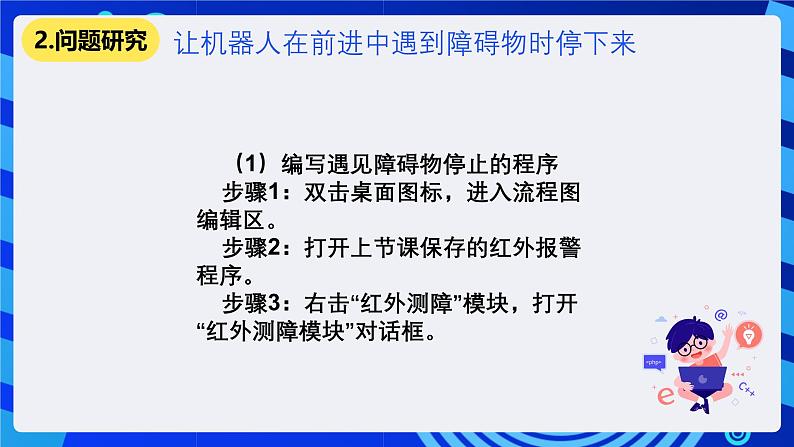 2.问题研究

让机器人在前进中遇到障碍物时停下来

（1）编写遇见障碍物停止的程序

步骤1：双击桌面图标，进入流程图编辑区。

步骤2：打开上节课保存的红外报警程序。

步骤3：右击“红外测障”模块，打开“红外测障模块”对话框。

<php>

@

C++

e